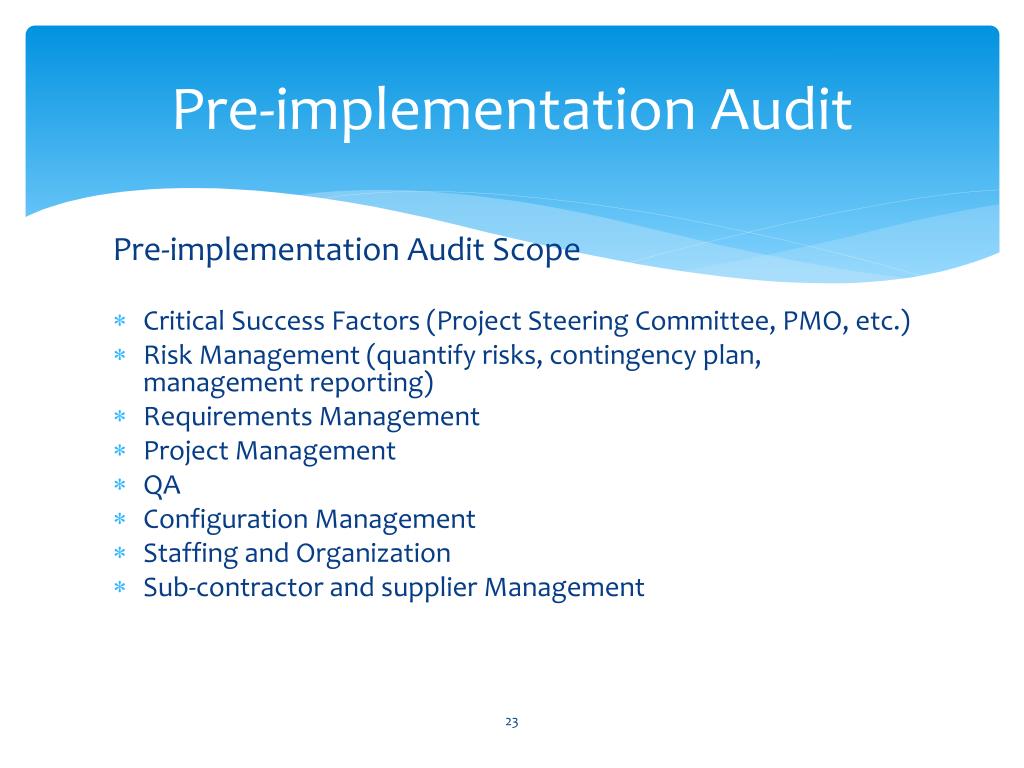 Pre-implementation Audit

Pre-implementation Audit Scope

* Critical Success Factors (Project Steering Committee, PMO, etc.)
* Risk Management (quantify risks, contingency plan, management reporting)
* Requirements Management
* Project Management
* QA
* Configuration Management
* Staffing and Organization
* Sub-contractor and supplier Management

23